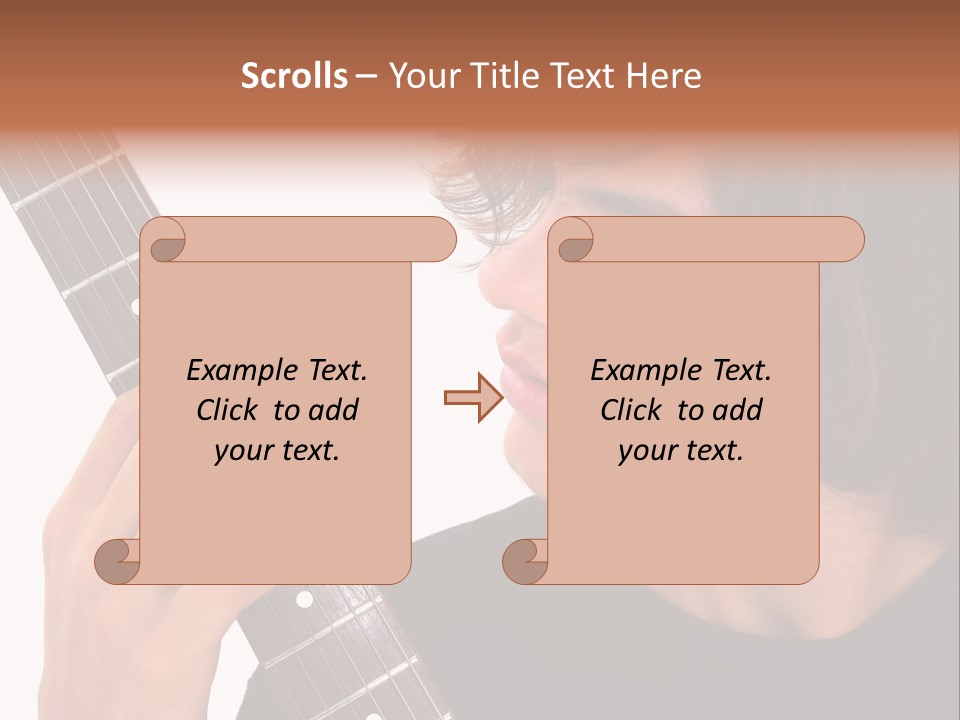 Scrolls – Your Title Text Here

Example Text. Click to add your text.

Example Text. Click to add your text.